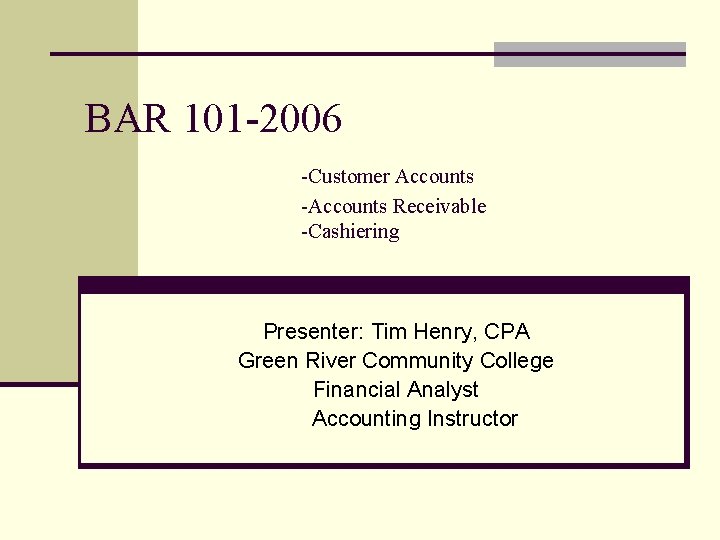 BAR 101-2006

-Customer Accounts
-Accounts Receivable
-Cashiering

Presenter: Tim Henry, CPA
Green River Community College
Financial Analyst
Accounting Instructor